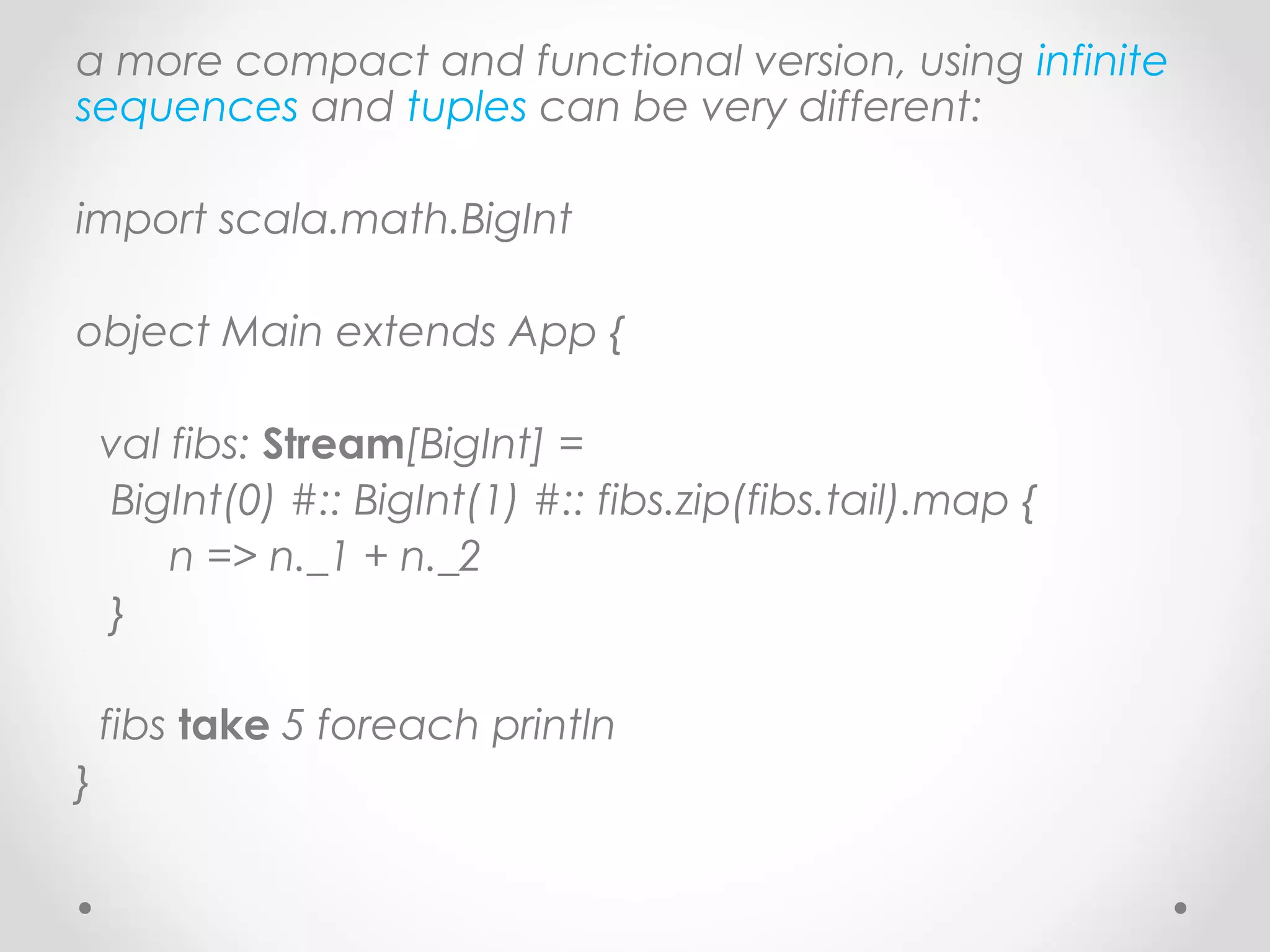 a more compact and functional version, using infinite sequences and tuples can be very different:

import scala.math.BigInt

object Main extends App {

val fibs: Stream[BigInt] =
BigInt(0) #:: BigInt(1) #:: fibs.zip(fibs.tail).map {
n => n._1 + n._2
}

fibs take 5 foreach println
}